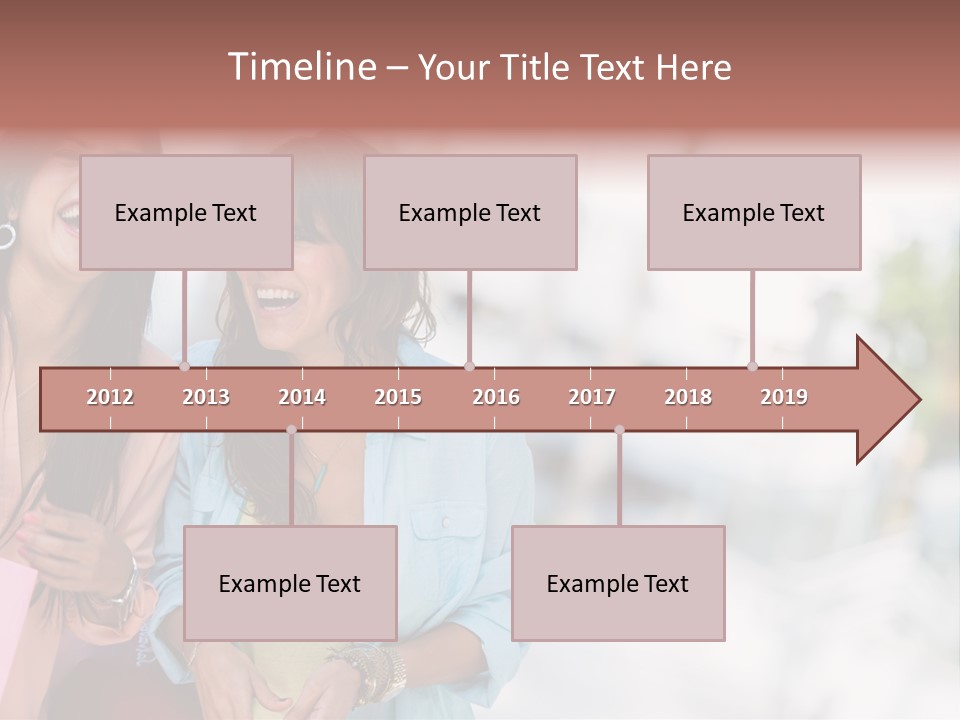 Timeline – Your Title Text Here

Example Text

Example Text

Example Text

2012 2013 2014 2015 2016 2017 2018 2019

Example Text

Example Text